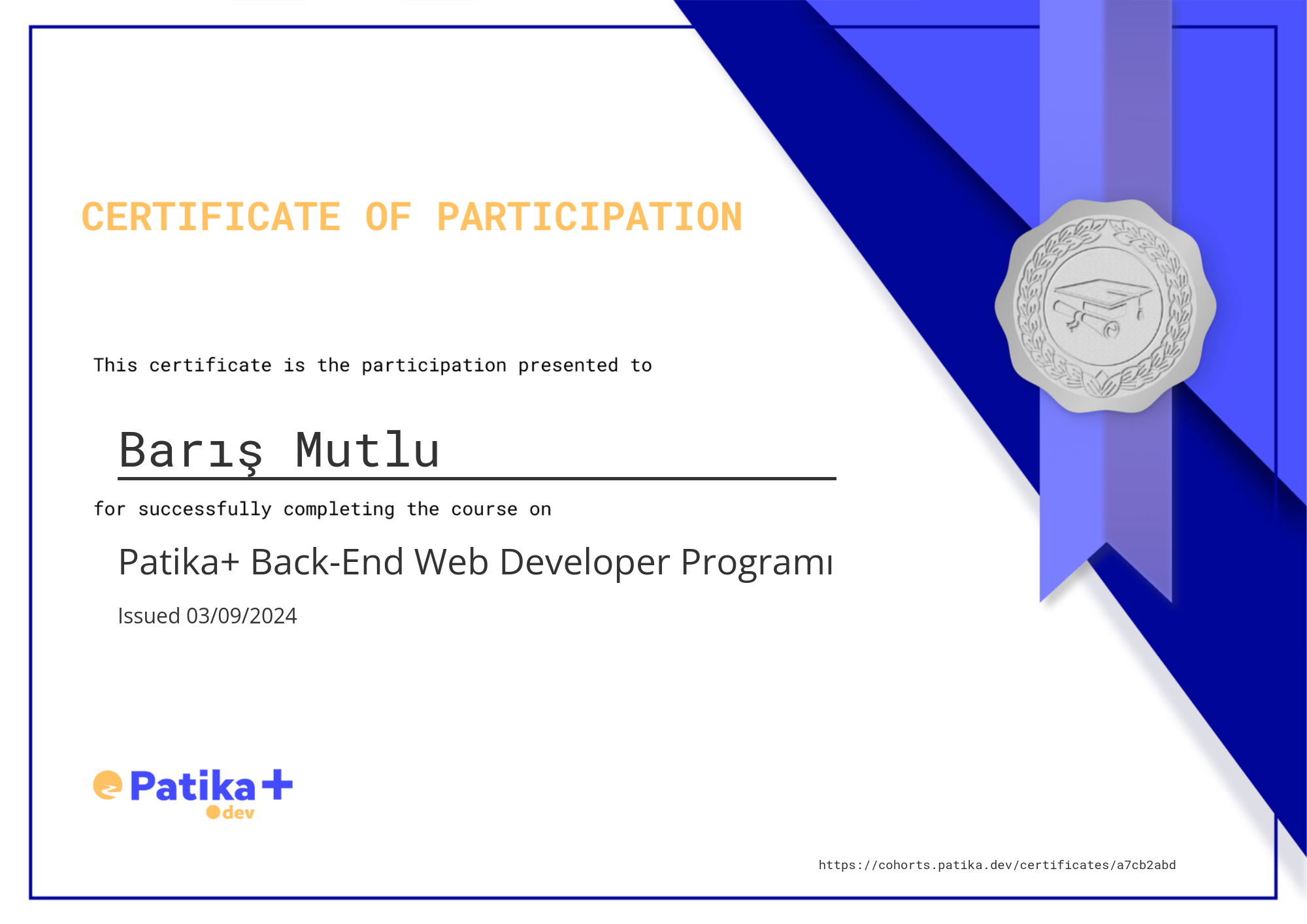 CERTIFICATE OF PARTICIPATION

This certificate is the participation presented to

Barış Mutlu

for successfully completing the course on

Patika+ Back-End Web Developer Programı

Issued 03/09/2024

Patika+
dev

https://cohorts.patika.dev/certificates/a7cb2abd